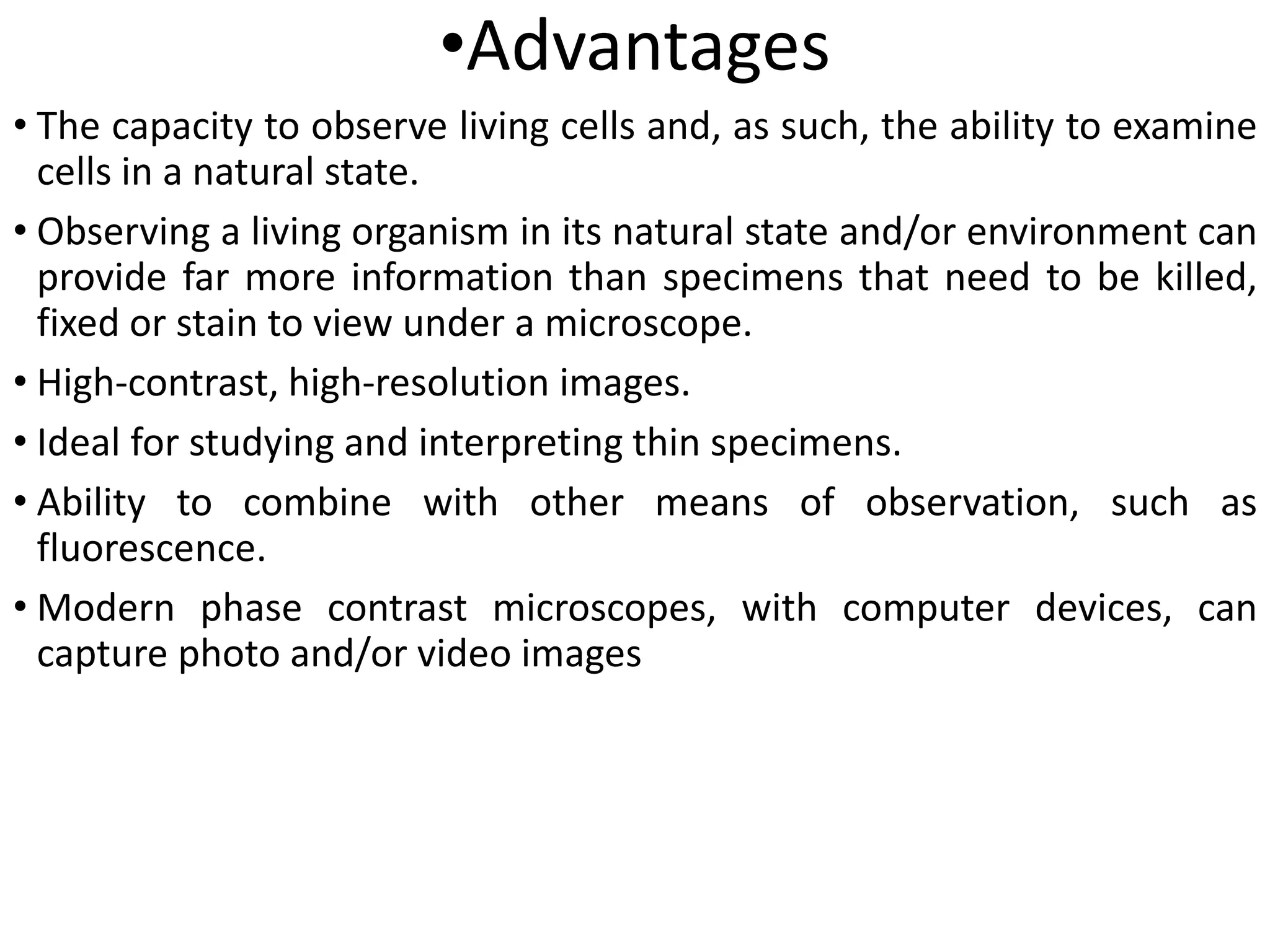 •Advantages

• The capacity to observe living cells and, as such, the ability to examine cells in a natural state.

• Observing a living organism in its natural state and/or environment can provide far more information than specimens that need to be killed, fixed or stain to view under a microscope.

• High-contrast, high-resolution images.

• Ideal for studying and interpreting thin specimens.

• Ability to combine with other means of observation, such as fluorescence.

• Modern phase contrast microscopes, with computer devices, can capture photo and/or video images